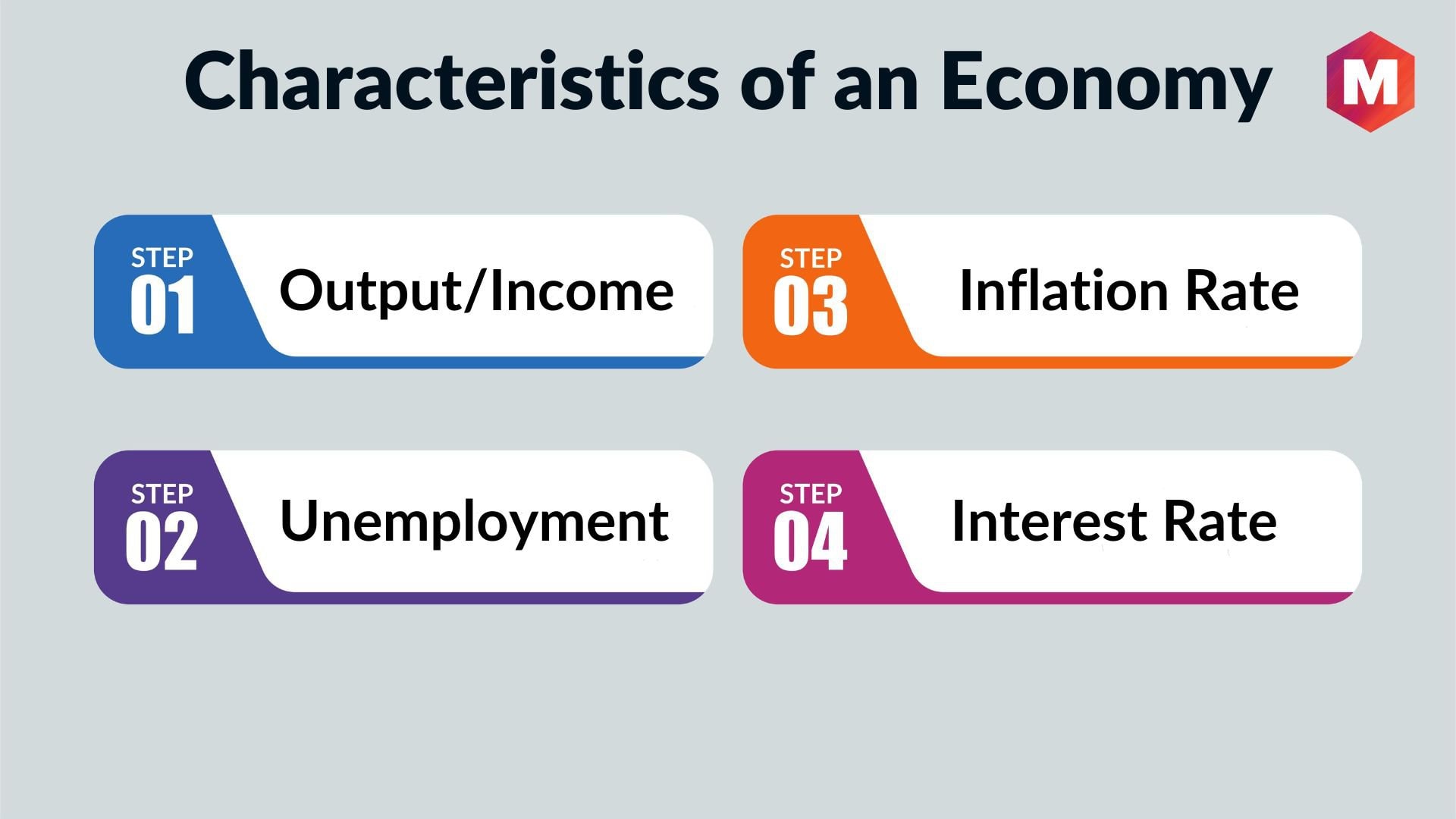 Characteristics of an Economy

M

STEP 01 Output/Income

STEP 02 Unemployment

STEP 03 Inflation Rate

STEP 04 Interest Rate